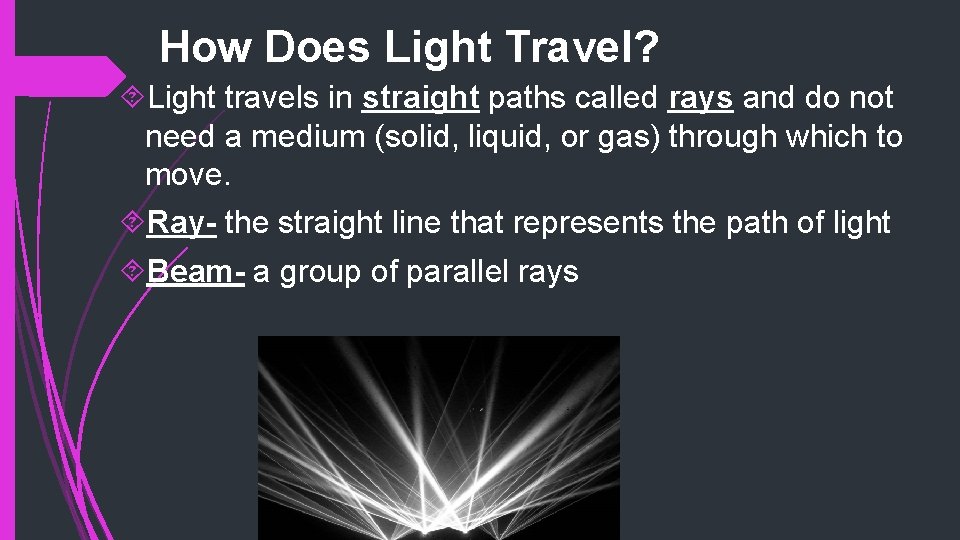 How Does Light Travel?

Light travels in straight paths called rays and do not need a medium (solid, liquid, or gas) through which to move.

Ray- the straight line that represents the path of light

Beam- a group of parallel rays